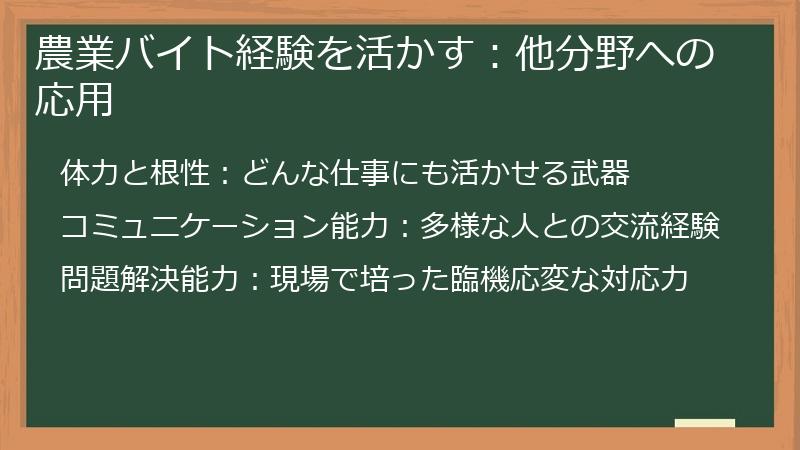 農業バイト経験を活かす：他分野への応用

体力と根性：どんな仕事にも活かせる武器

コミュニケーション能力：多様な人との交流経験

問題解決能力：現場で培った臨機応変な対応力